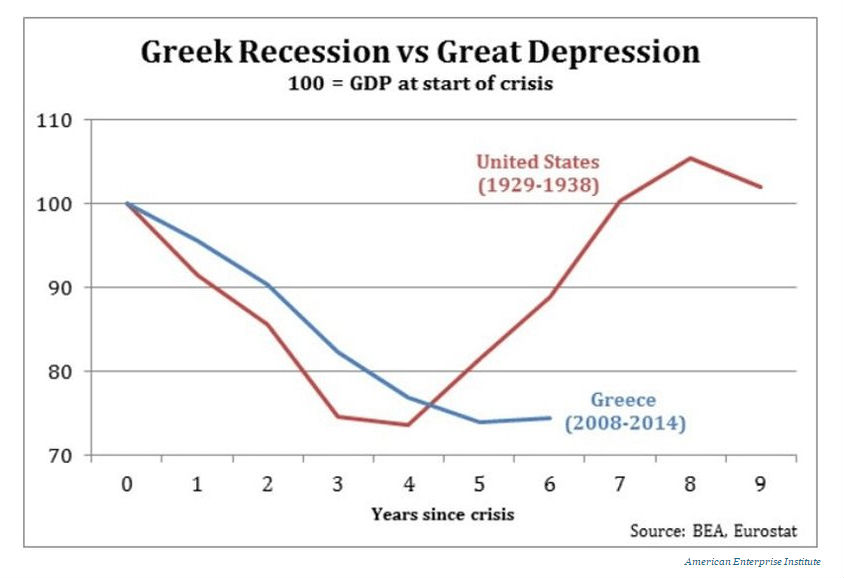 Greek Recession vs Great Depression
100 = GDP at start of crisis

110
100
90
80
70

United States
(1929-1938)

Greece
(2008-2014)

0 1 2 3 4 5 6 7 8 9

Years since crisis

Source: BEA, Eurostat

American Enterprise Institute